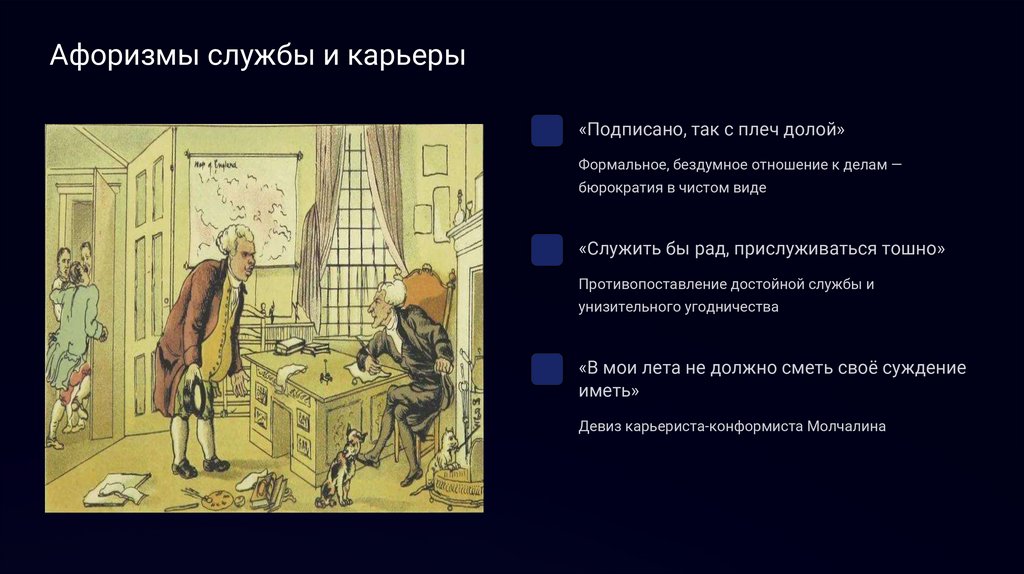 Афоризмы службы и карьеры

Map of England

«Подписано, так с плеч долой»

Формальное, бездумное отношение к делам — бюрократия в чистом виде

«Служить бы рад, прислуживаться тошно»

Противопоставление достойной службы и унизительного угодничества

«В мои лета не должно сметь своё суждение иметь»

Девиз карьериста-конформиста Молчалина